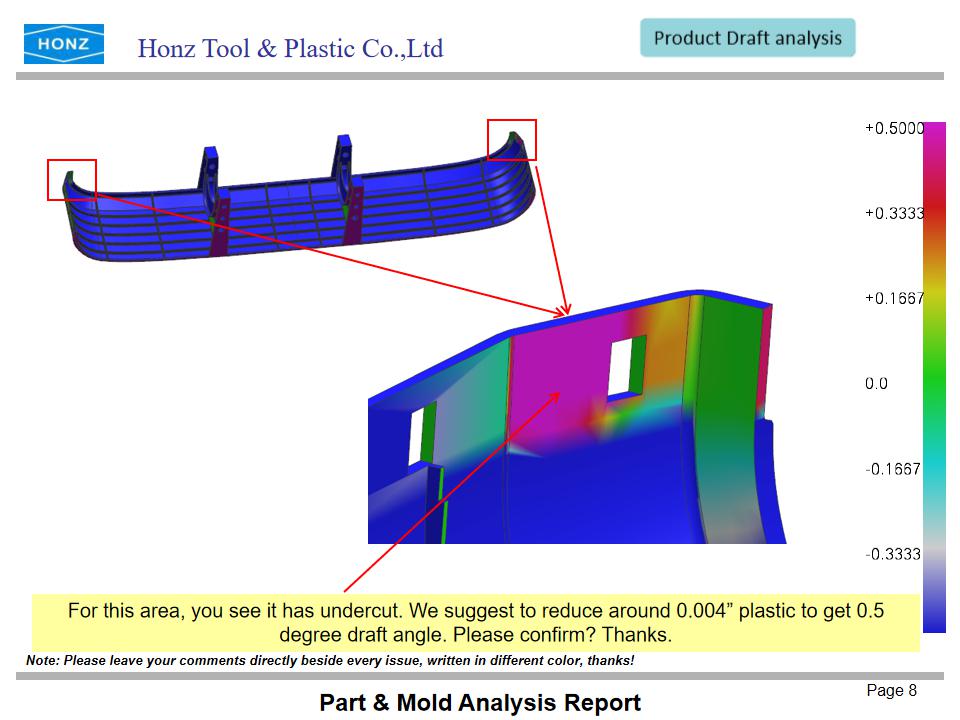 HONZ

Honz Tool & Plastic Co.,Ltd

Product Draft analysis

+0.5000
+0.3333
+0.1667
0.0
-0.1667
-0.3333

For this area, you see it has undercut. We suggest to reduce around 0.004” plastic to get 0.5 degree draft angle. Please confirm? Thanks.

Note: Please leave your comments directly beside every issue, written in different color, thanks!

Page 8

Part & Mold Analysis Report